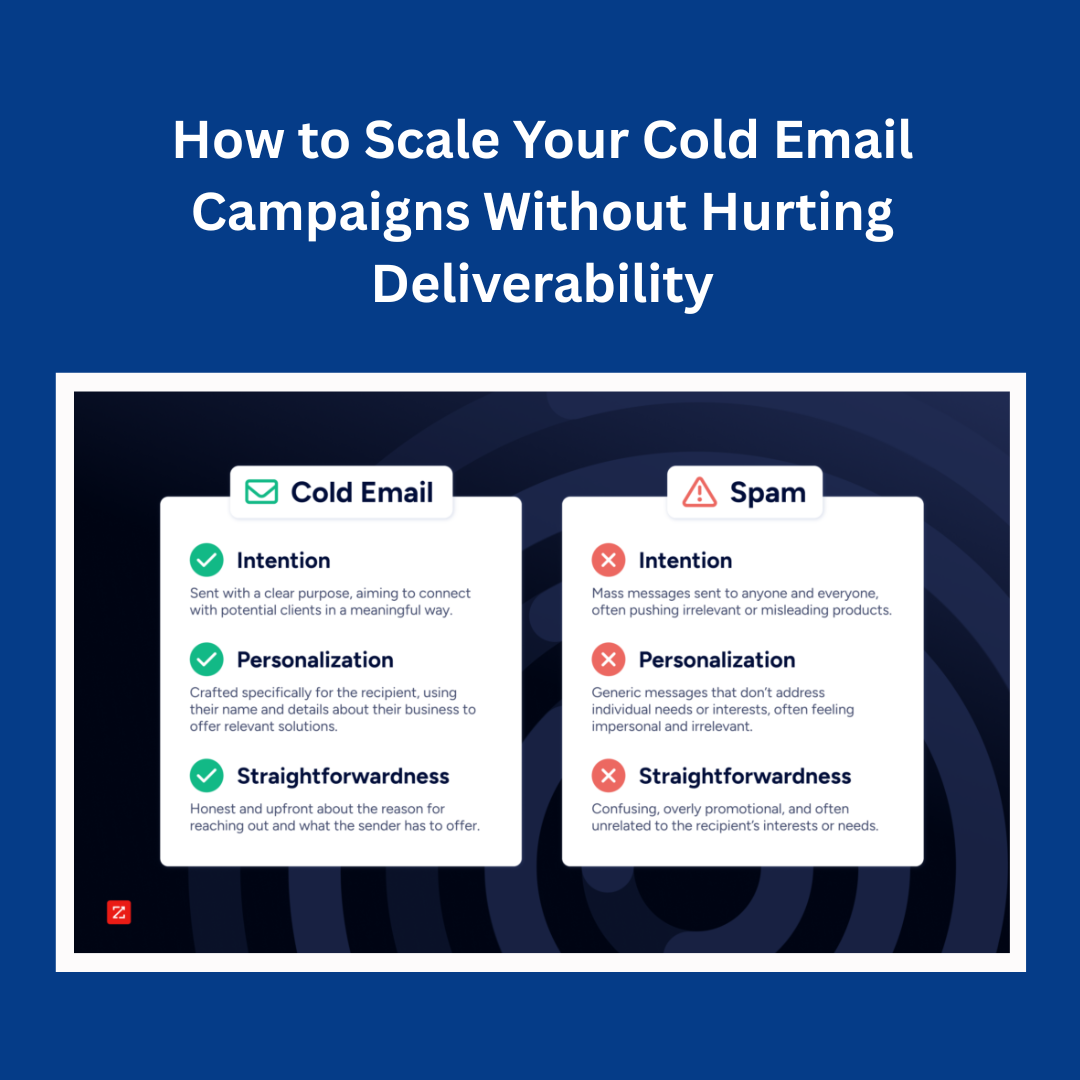 How to Scale Your Cold Email Campaigns Without Hurting Deliverability

Cold Email

Intention

Sent with a clear purpose, aiming to connect with potential clients in a meaningful way.

Personalization

Crafted specifically for the recipient, using their name and details about their business to offer relevant solutions.

Straightforwardness

Honest and upfront about the reason for reaching out and what the sender has to offer.

Spam

Intention

Mass messages sent to anyone and everyone, often pushing irrelevant or misleading products.

Personalization

Generic messages that don't address individual needs or interests, often feeling impersonal and irrelevant.

Straightforwardness

Confusing, overly promotional, and often unrelated to the recipient's interests or needs.

Z